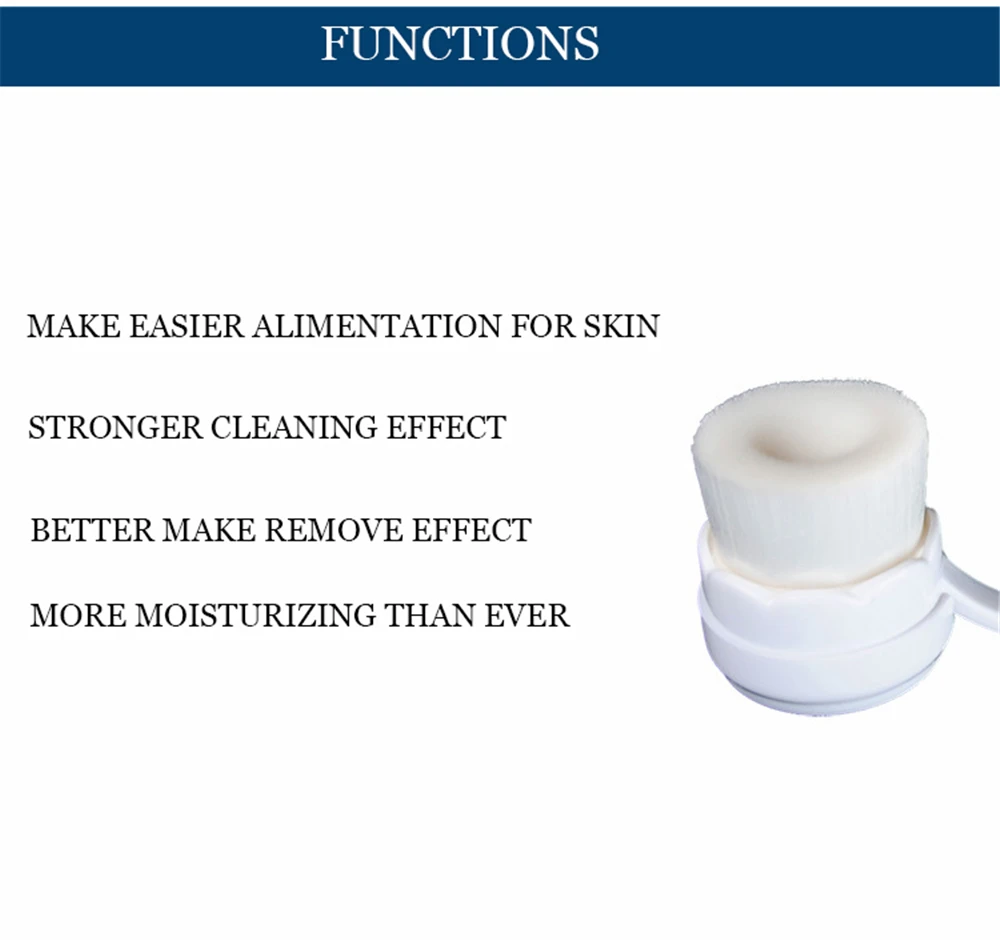 FUNCTIONS

MAKE EASIER ALIMENTATION FOR SKIN

STRONGER CLEANING EFFECT

BETTER MAKE REMOVE EFFECT

MORE MOISTURIZING THAN EVER